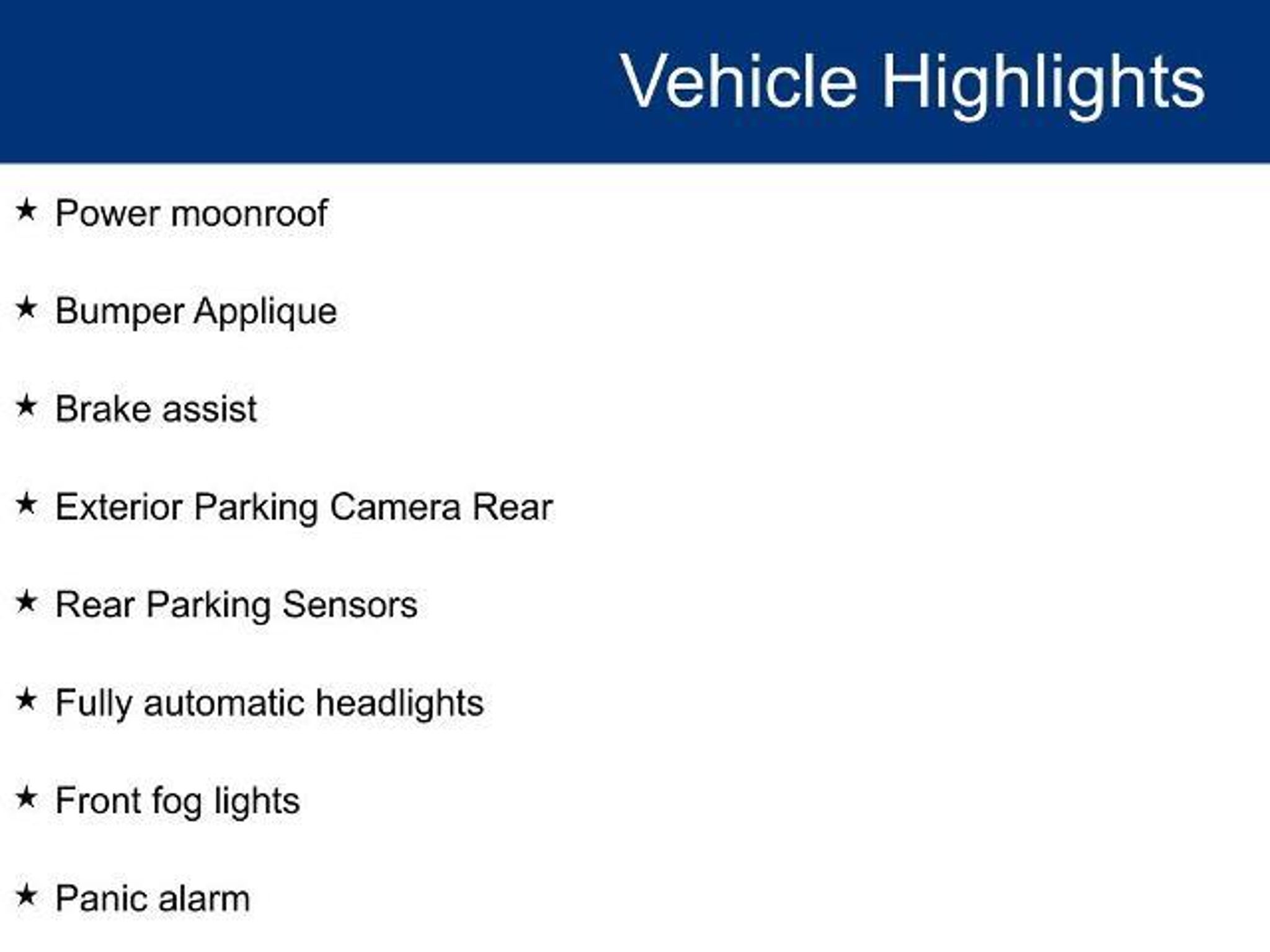 Vehicle Highlights

★ Power moonroof

★ Bumper Applique

★ Brake assist

★ Exterior Parking Camera Rear

★ Rear Parking Sensors

★ Fully automatic headlights

★ Front fog lights

★ Panic alarm